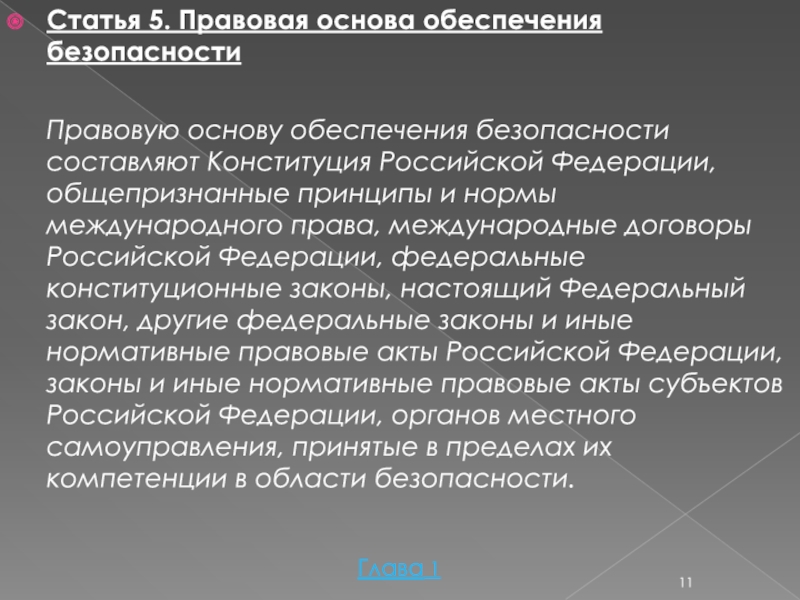 Статья 5. Правовая основа обеспечения безопасности

Правовую основу обеспечения безопасности составляют Конституция Российской Федерации, общепризнанные принципы и нормы международного права, международные договоры Российской Федерации, федеральные конституционные законы, настоящий Федеральный закон, другие федеральные законы и иные нормативные правовые акты Российской Федерации, законы и иные нормативные правовые акты субъектов Российской Федерации, органов местного самоуправления, принятые в пределах их компетенции в области безопасности.

Глава 1

11